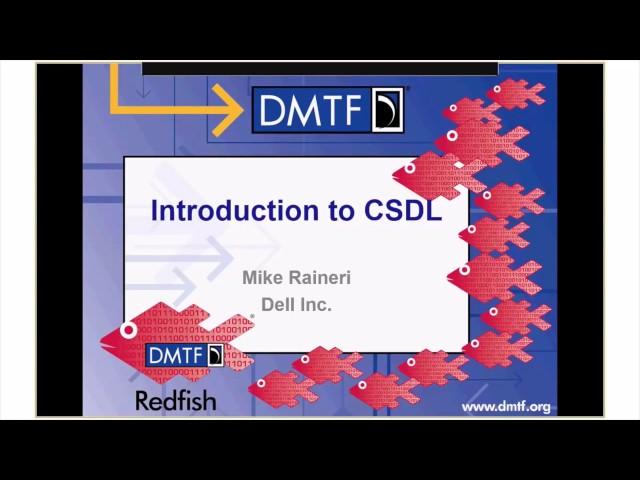 DMTF

Introduction to CSDL

Mike Raineri
Dell Inc.

DMTF
Redfish

www.dmtf.org